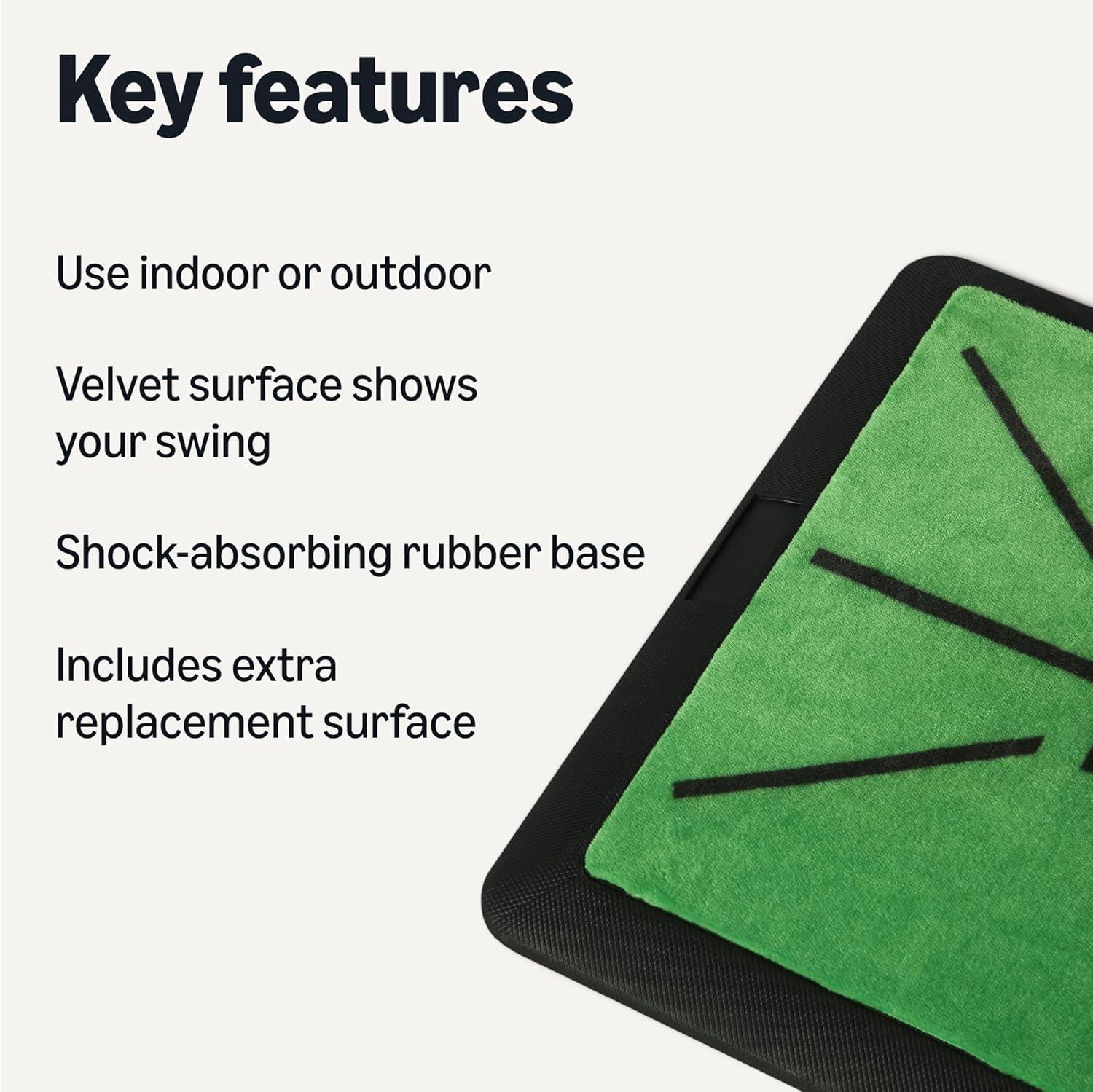 Key features

Use indoor or outdoor

Velvet surface shows your swing

Shock-absorbing rubber base

Includes extra replacement surface